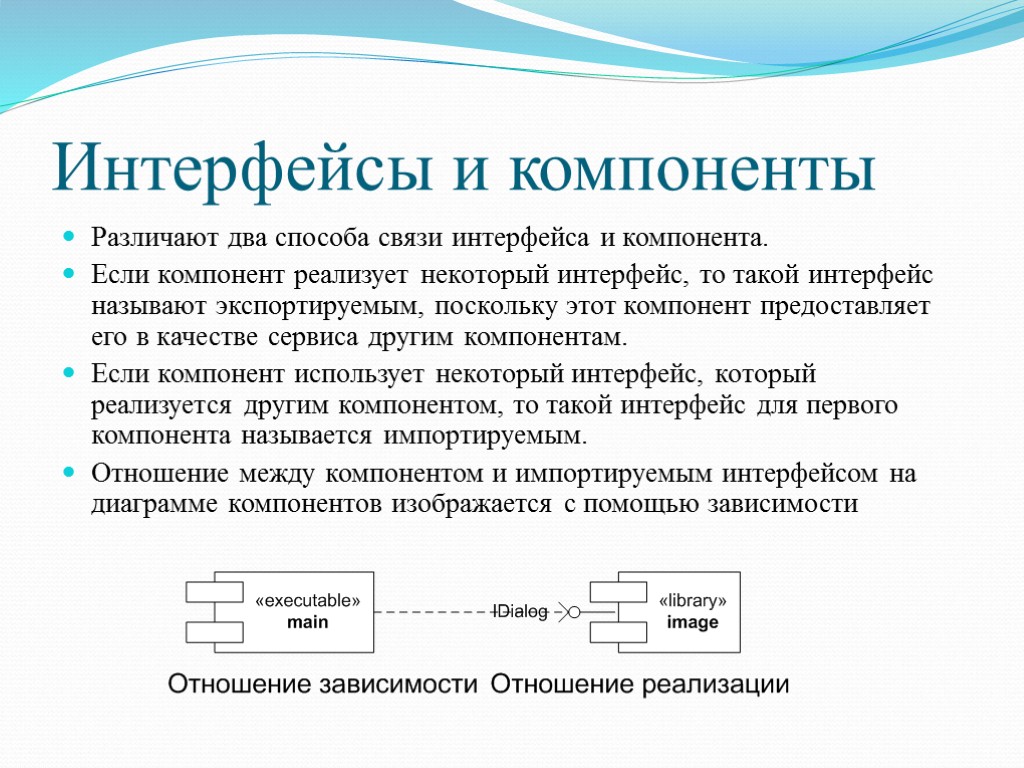 Интерфейсы и компоненты

Различают два способа связи интерфейса и компонента.

Если компонент реализует некоторый интерфейс, то такой интерфейс называют экспортируемым, поскольку этот компонент предоставляет его в качестве сервиса другим компонентам.

Если компонент использует некоторый интерфейс, который реализуется другим компонентом, то такой интерфейс для первого компонента называется импортируемым.

Отношение между компонентом и импортируемым интерфейсом на диаграмме компонентов изображается с помощью зависимости

«executable»
main

IDialog

«library»
image

Отношение зависимости Отношение реализации